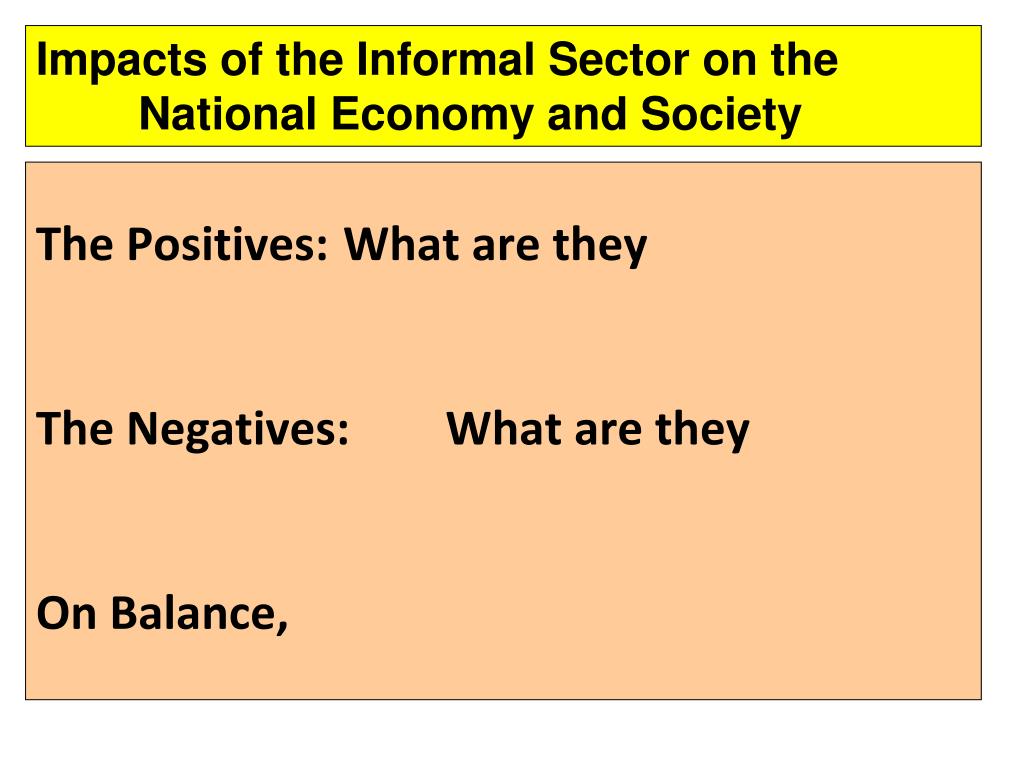 Impacts of the Informal Sector on the National Economy and Society

The Positives: What are they

The Negatives: What are they

On Balance,